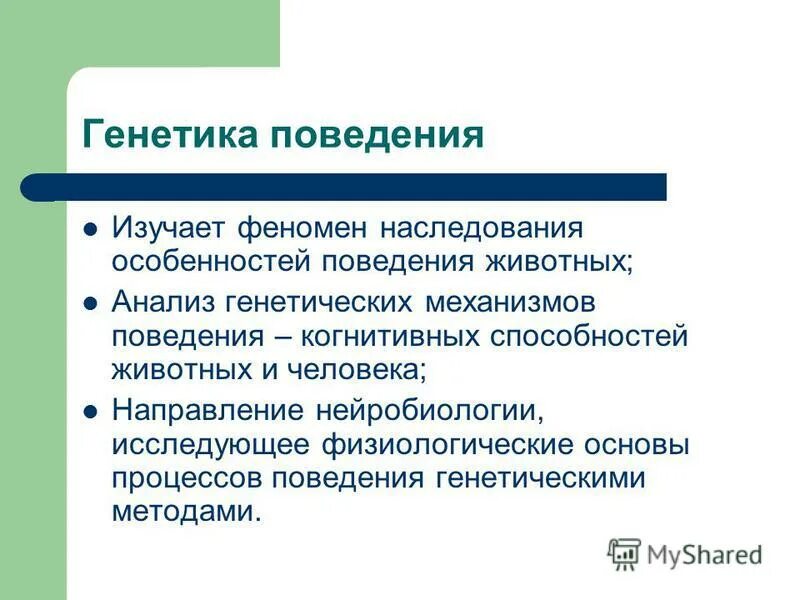 Генетика поведения

- Изучает феномен наследования особенностей поведения животных;
- Анализ генетических механизмов поведения – когнитивных способностей животных и человека;
- Направление нейробиологии, исследующее физиологические основы процессов поведения генетическими методами.

MyShared